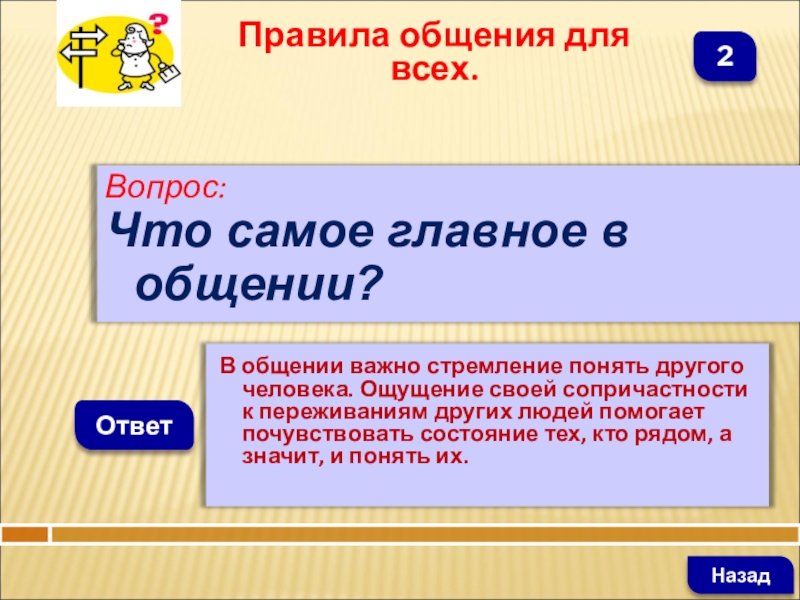 Правила общения для всех.

2

Вопрос:
Что самое главное в общении?

Ответ

В общении важно стремление понять другого человека. Ощущение своей сопричастности к переживаниям других людей помогает почувствовать состояние тех, кто рядом, а значит, и понять их.

Назад